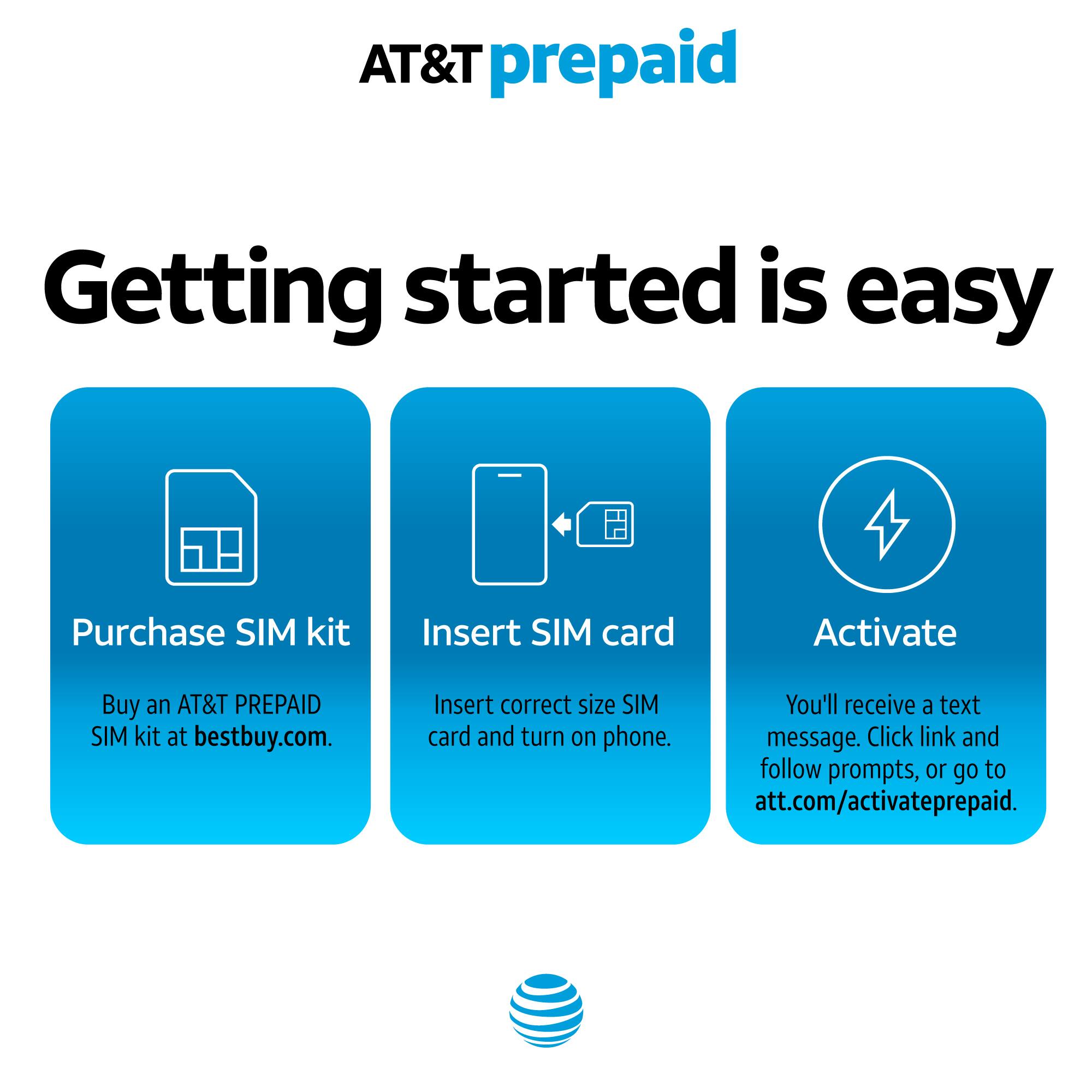 AT&T prepaid

Getting started is easy

Purchase SIM kit

Buy an AT&T PREPAID SIM kit at bestbuy.com.

Insert SIM card

Insert correct size SIM card and turn on phone.

Activate

You'll receive a text message. Click link and follow prompts, or go to att.com/activateprepaid.